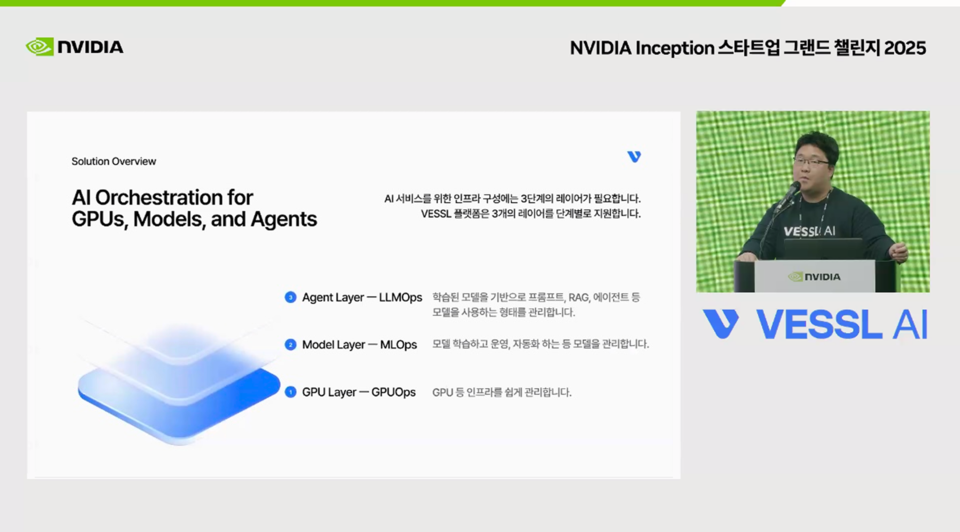 NVIDIA

NVIDIA Inception 스타트업 그랜드 챌린지 2025

Solution Overview

AI Orchestration for GPUs, Models, and Agents

AI 서비스를 위한 인프라 구성에는 3단계의 레이어가 필요합니다. VESSL 플랫폼은 3개의 레이어를 단계별로 지원합니다.

3 Agent Layer — LLMOps 학습된 모델을 기반으로 프롬프트, RAG, 에이전트 등 모델을 사용하는 형태를 관리합니다.

2 Model Layer — MLOps 모델 학습하고 운영, 자동화 하는 등 모델을 관리합니다.

1 GPU Layer — GPUOps GPU 등 인프라를 쉽게 관리합니다.

VESSL AI

NVIDIA

VESSL AI